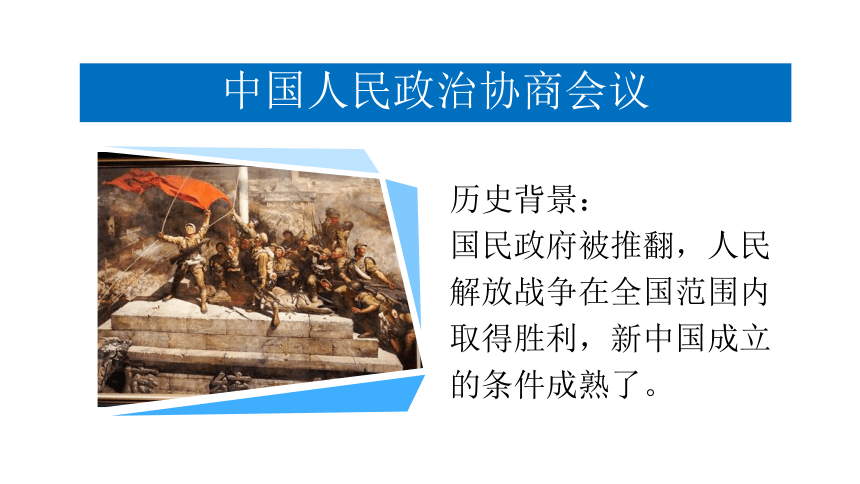 中国人民政治协商会议

历史背景：
国民政府被推翻，人民解放战争在全国范围内取得胜利，新中国成立的条件成熟了。